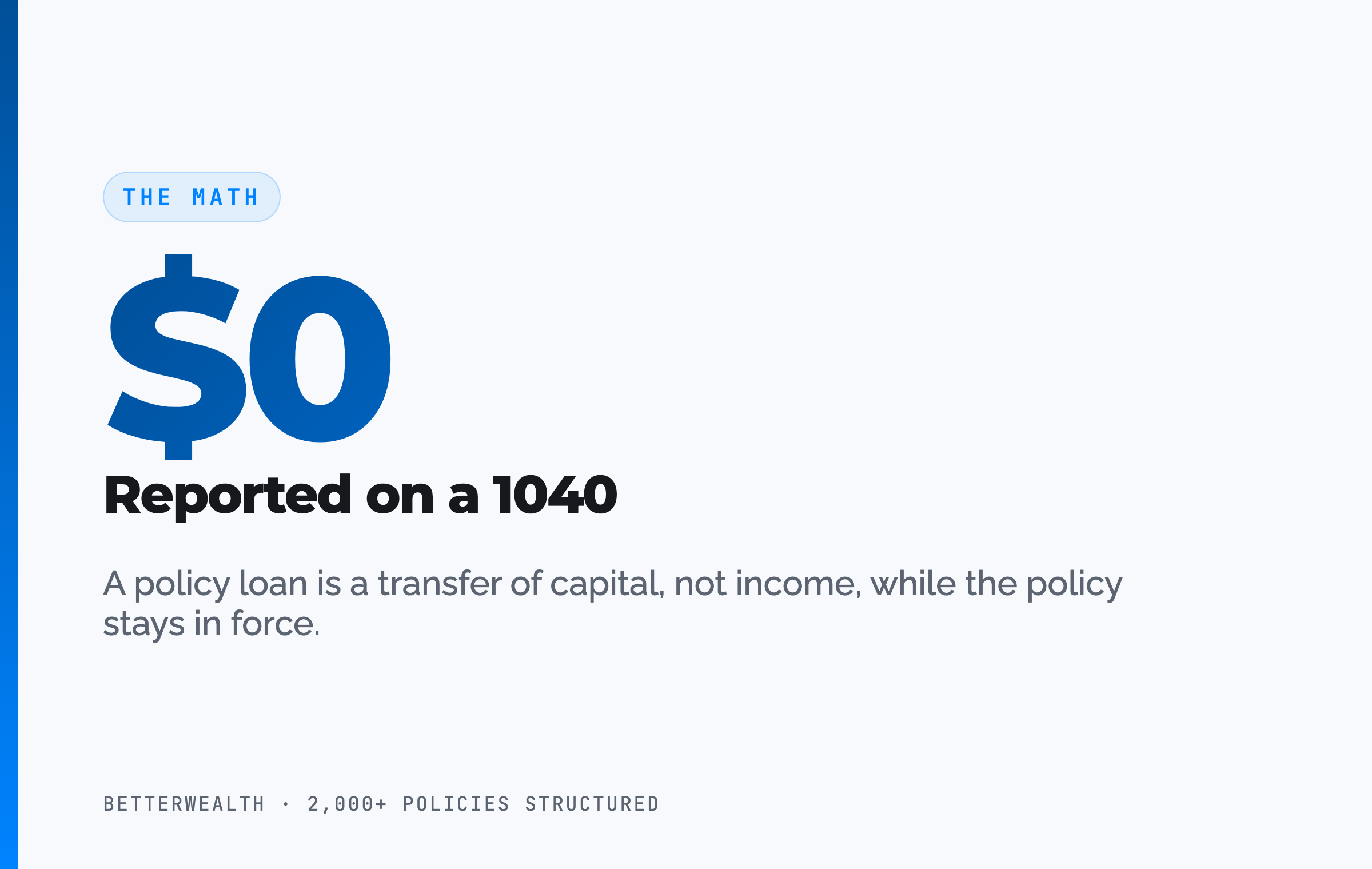 THE MATH

\$0

Reported on a 1040

A policy loan is a transfer of capital, not income, while the policy stays in force.

BETTERWEALTH · 2,000+ POLICIES STRUCTURED